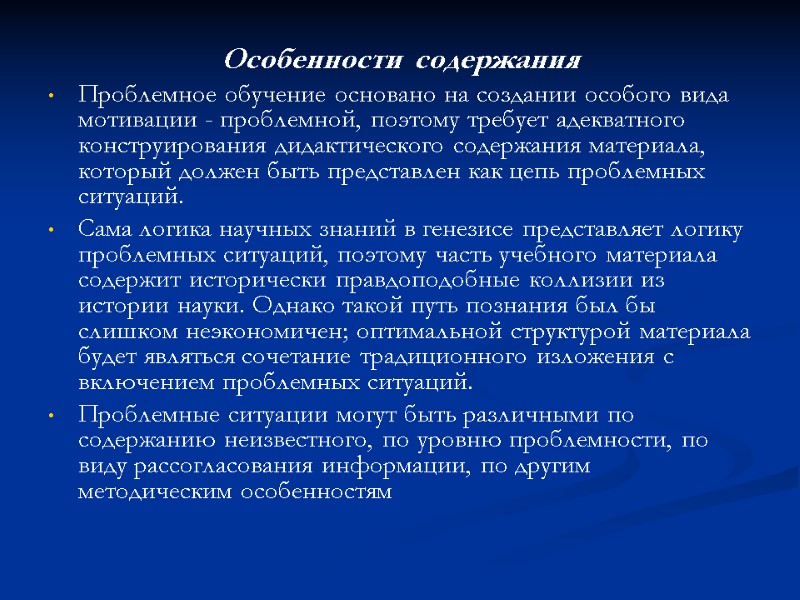 Особенности содержания

• Проблемное обучение основано на создании особого вида мотивации - проблемной, поэтому требует адекватного конструирования дидактического содержания материала, который должен быть представлен как цепь проблемных ситуаций.

• Сама логика научных знаний в генезисе представляет логику проблемных ситуаций, поэтому часть учебного материала содержит исторически правдоподобные коллизии из истории науки. Однако такой путь познания был бы слишком неэкономичен; оптимальной структурой материала будет являться сочетание традиционного изложения с включением проблемных ситуаций.

• Проблемные ситуации могут быть различными по содержанию неизвестного, по уровню проблемности, по виду рассогласования информации, по другим методическим особенностям